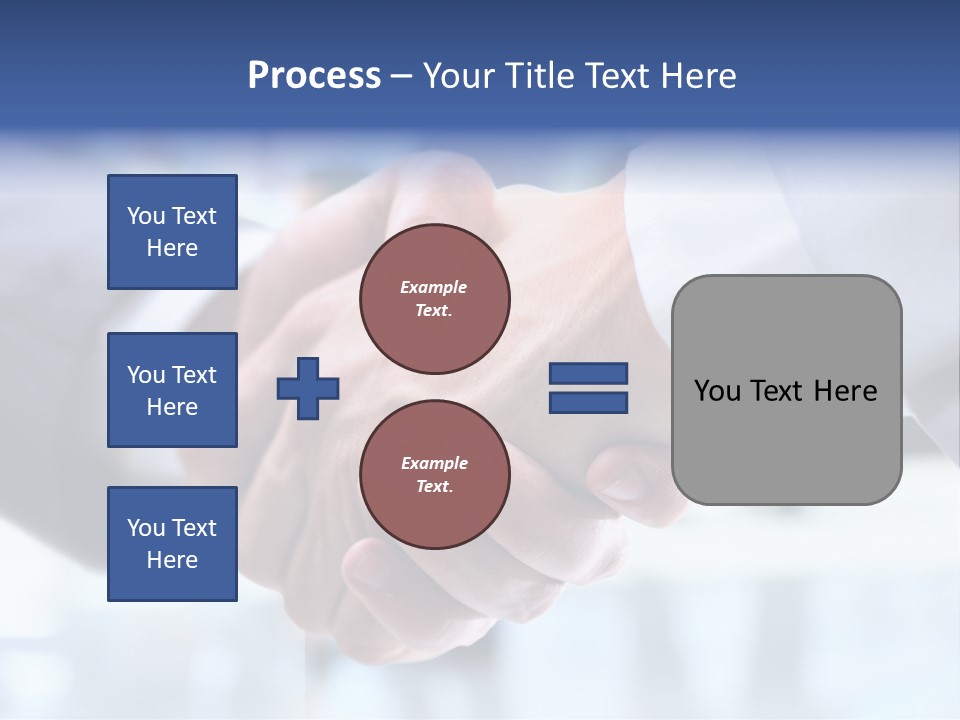 Process – Your Title Text Here

You Text Here

You Text Here

You Text Here

Example Text.

Example Text.

You Text Here